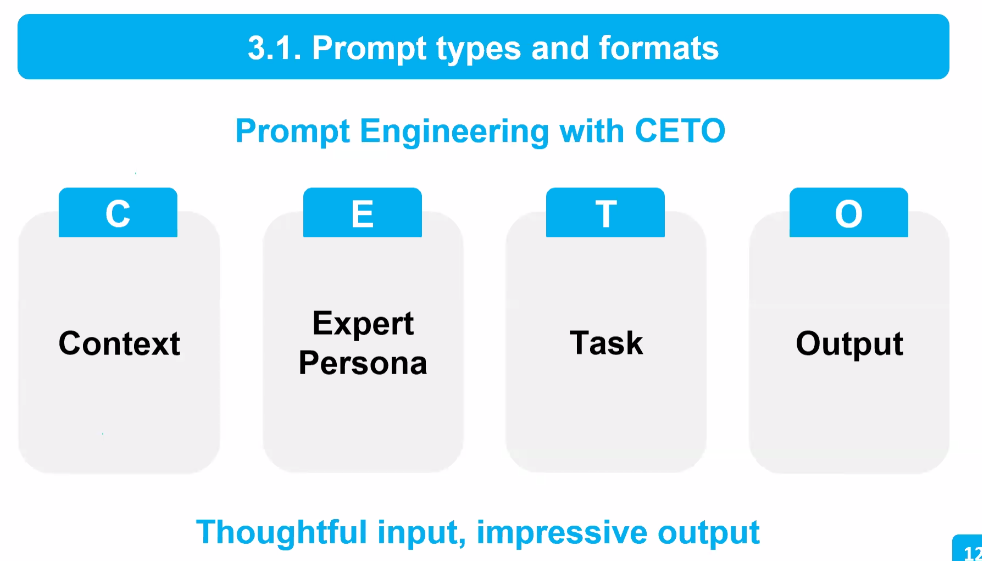 3.1. Prompt types and formats

Prompt Engineering with CETO

C

Context

E

Expert Persona

T

Task

O

Output

Thoughtful input, impressive output

12